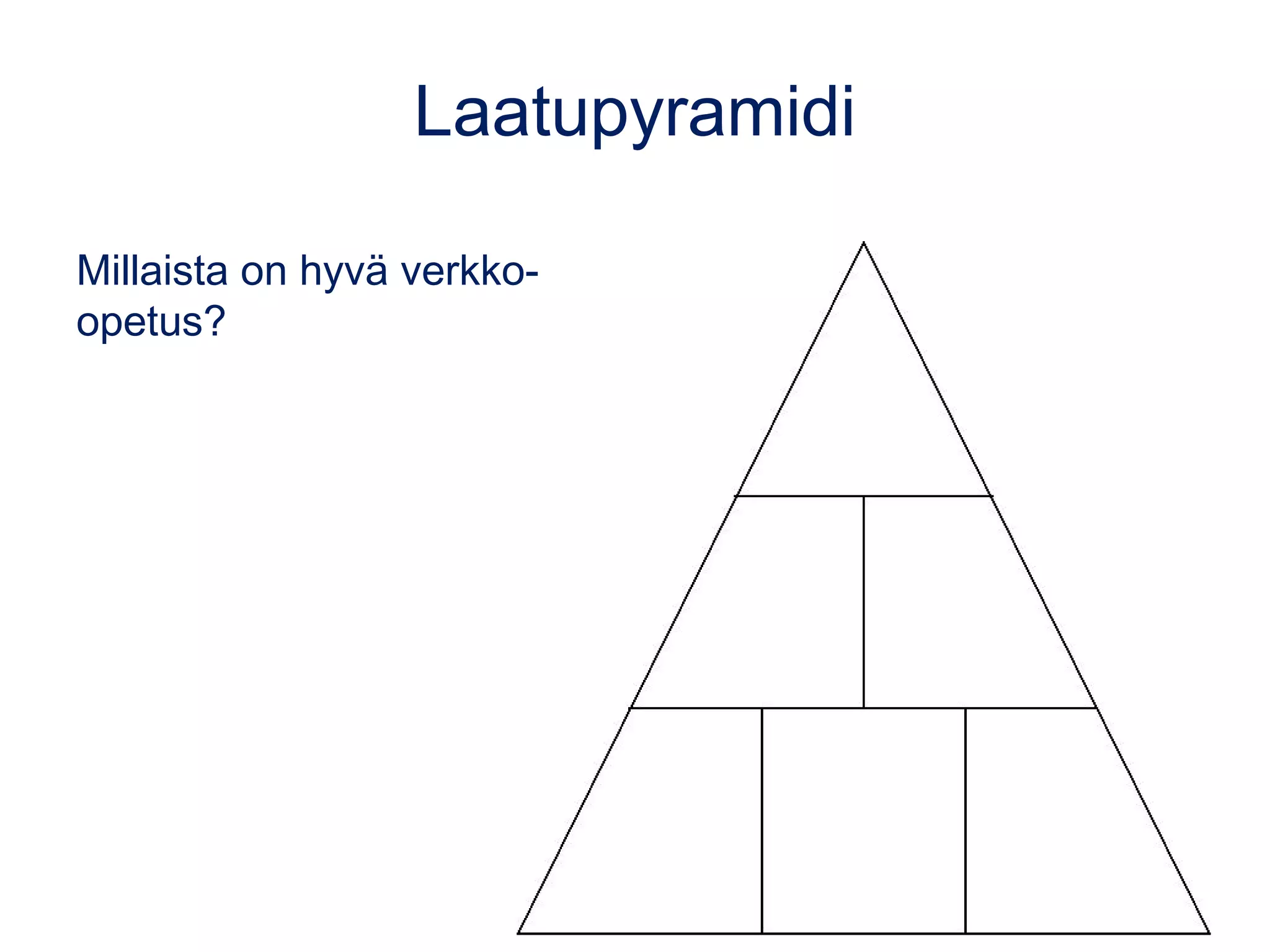 Laatupyramidi

Millaista on hyvä verkko-opetus?